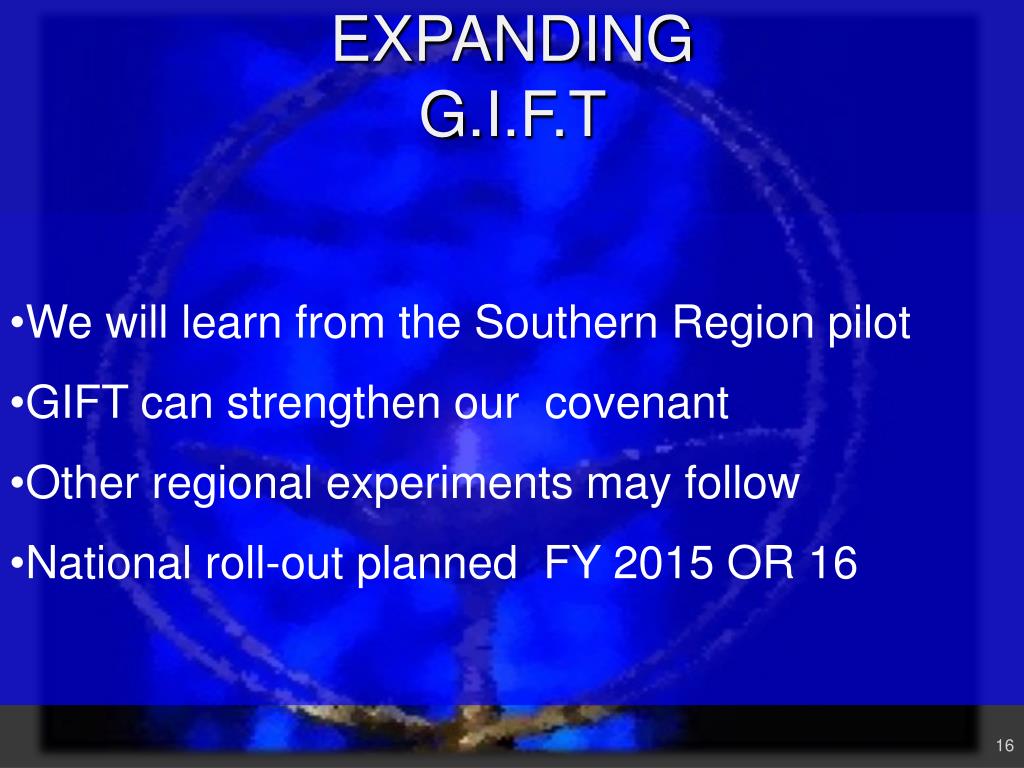 EXPANDING
G.I.F.T

•We will learn from the Southern Region pilot

•GIFT can strengthen our covenant

•Other regional experiments may follow

•National roll-out planned FY 2015 OR 16

16